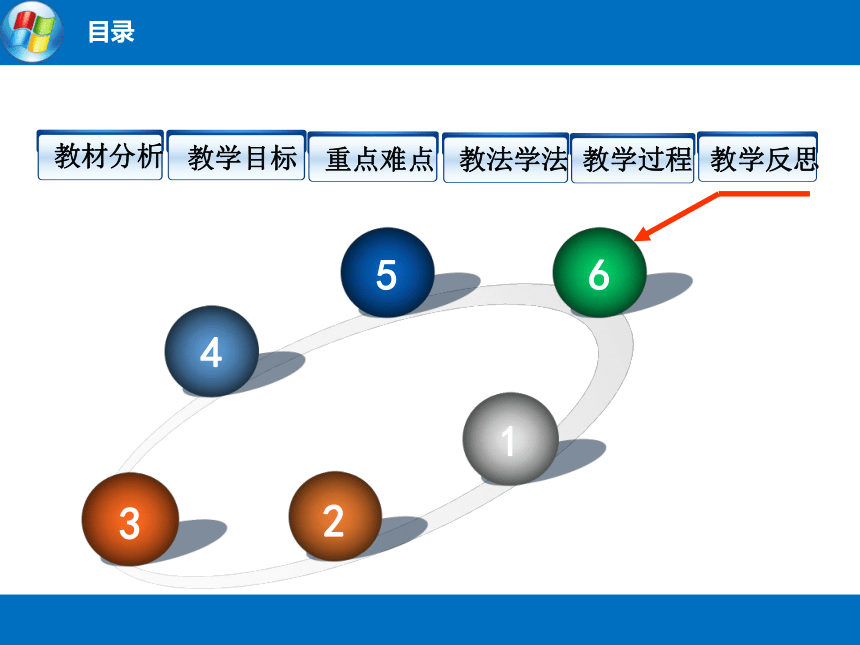 目录

教材分析 教学目标 重点难点 教法学法 教学过程 教学反思

5

6

4

1

3

2